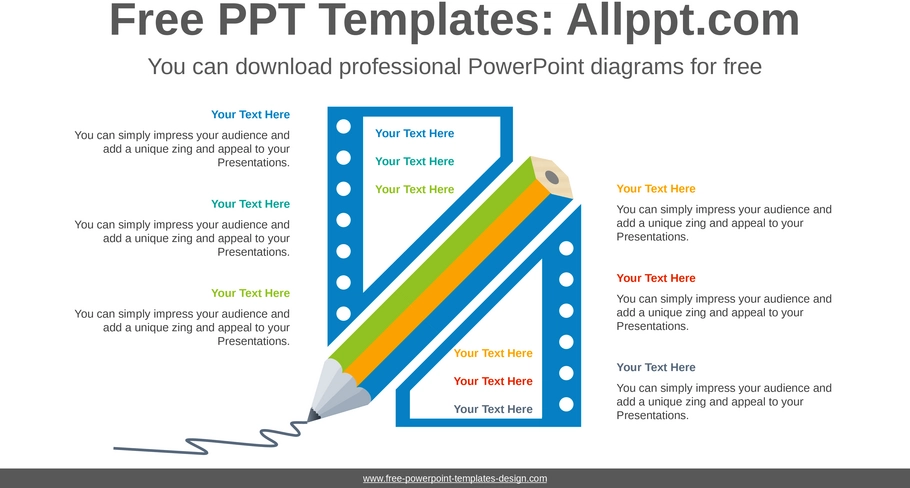 Free PPT Templates: Allppt.com

You can download professional PowerPoint diagrams for free

Your Text Here

You can simply impress your audience and add a unique zing and appeal to your Presentations.

Your Text Here

You can simply impress your audience and add a unique zing and appeal to your Presentations.

Your Text Here

You can simply impress your audience and add a unique zing and appeal to your Presentations.

Your Text Here

Your Text Here

Your Text Here

Your Text Here

Your Text Here

Your Text Here

Your Text Here

You can simply impress your audience and add a unique zing and appeal to your Presentations.

Your Text Here

You can simply impress your audience and add a unique zing and appeal to your Presentations.

Your Text Here

You can simply impress your audience and add a unique zing and appeal to your Presentations.

www.free-powerpoint-templates-design.com